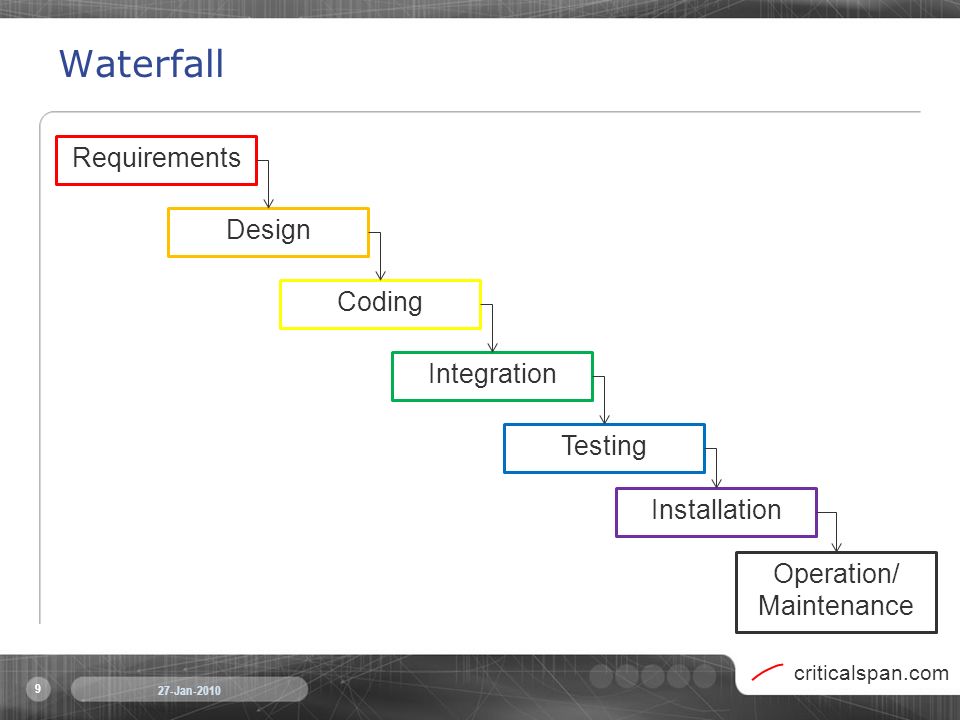 Waterfall

Requirements

Design

Coding

Integration

Testing

Installation

Operation/ Maintenance

9

27-Jan-2010

criticalspan.com